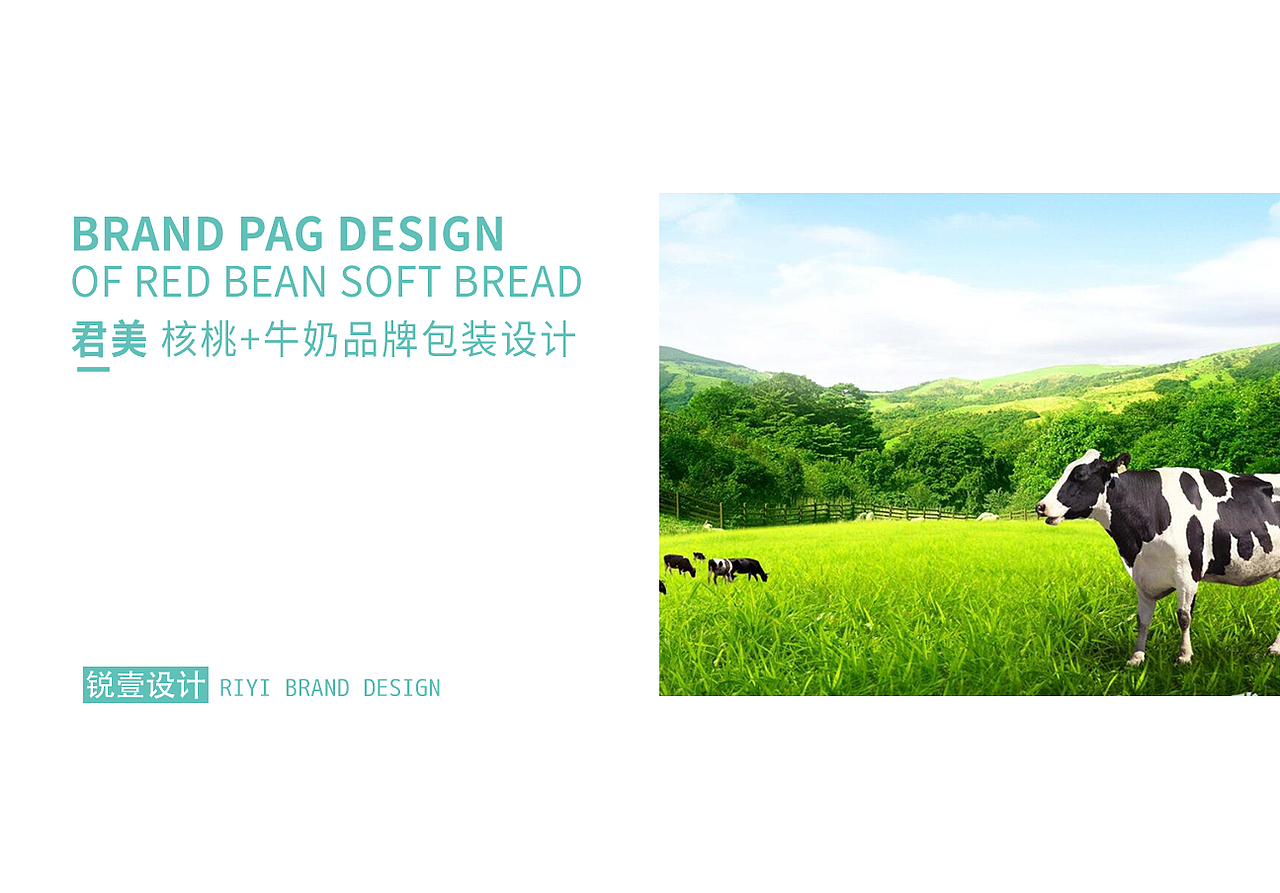 BRAND PAG DESIGN
OF RED BEAN SOFT BREAD
君美 核桃+牛奶品牌包装设计

锐壹设计 RIYI BRAND DESIGN